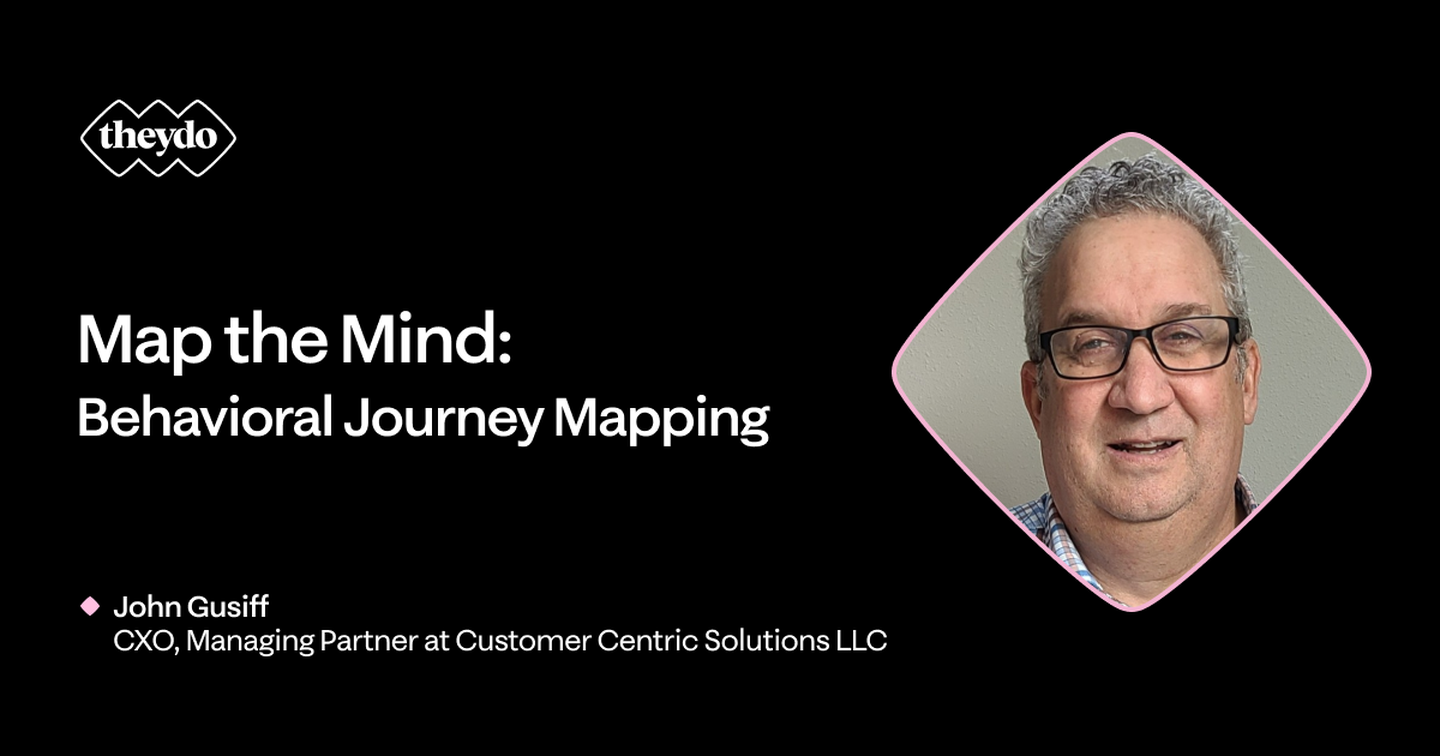 theydo

Map the Mind:
Behavioral Journey Mapping

John Gusiff
CXO, Managing Partner at Customer Centric Solutions LLC